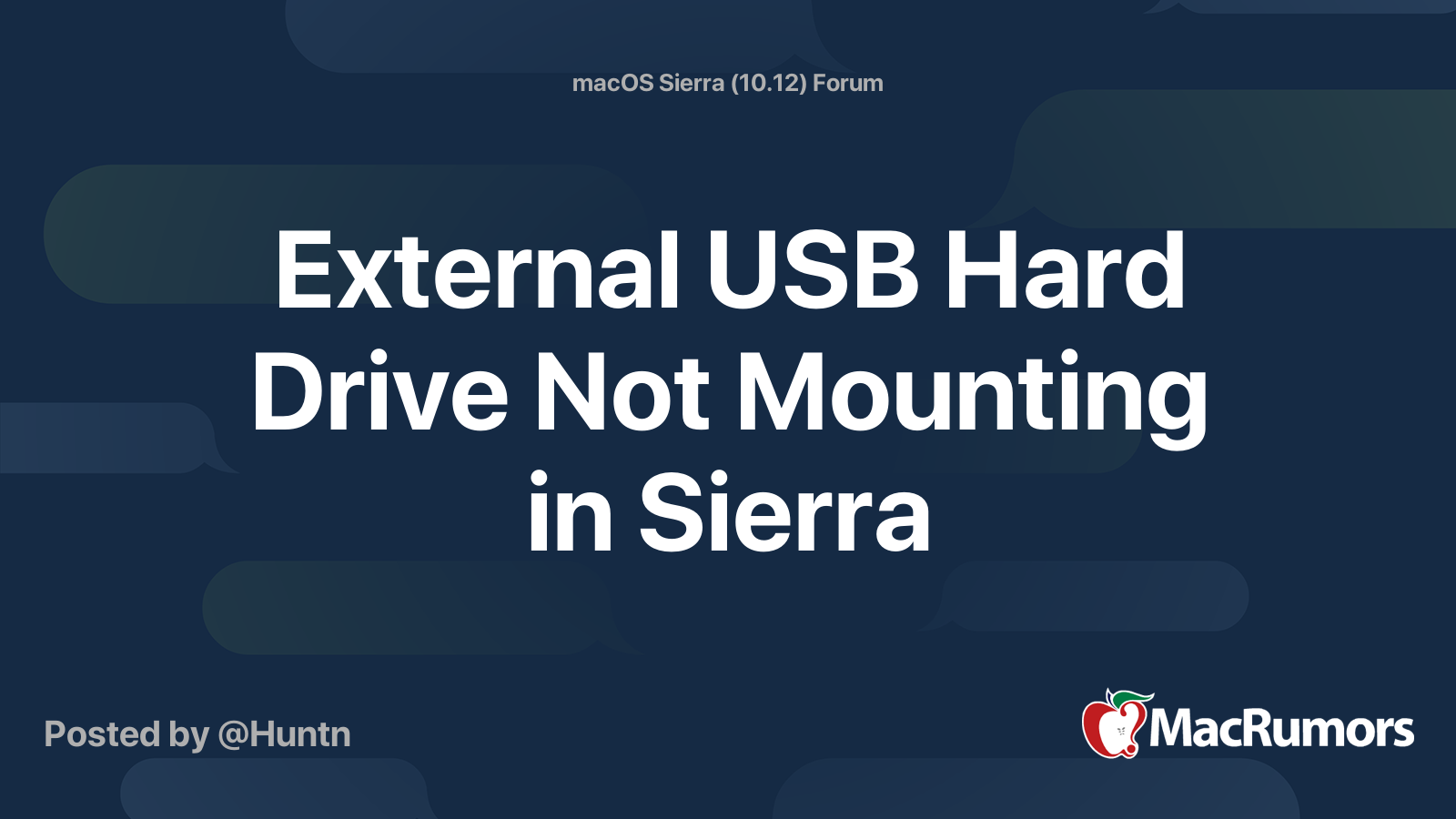 macOS Sierra (10.12) Forum

External USB Hard Drive Not Mounting in Sierra

Posted by @Huntn

MacRumors